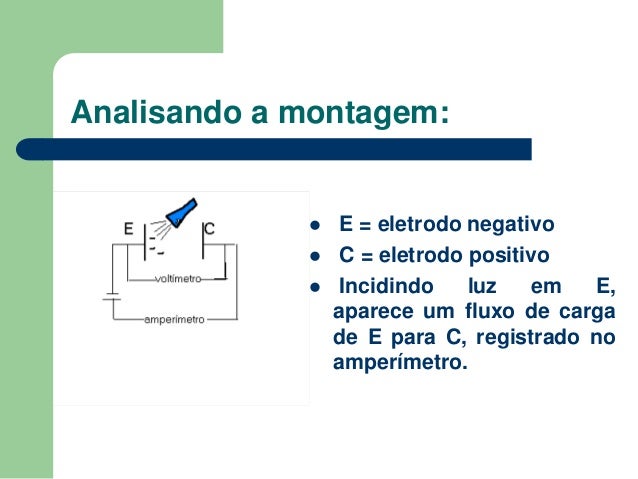 Analisando a montagem:

E
C
voltímetro
amperímetro

- E = eletrodo negativo
- C = eletrodo positivo
- Incidindo luz em E, aparece um fluxo de carga de E para C, registrado no amperímetro.